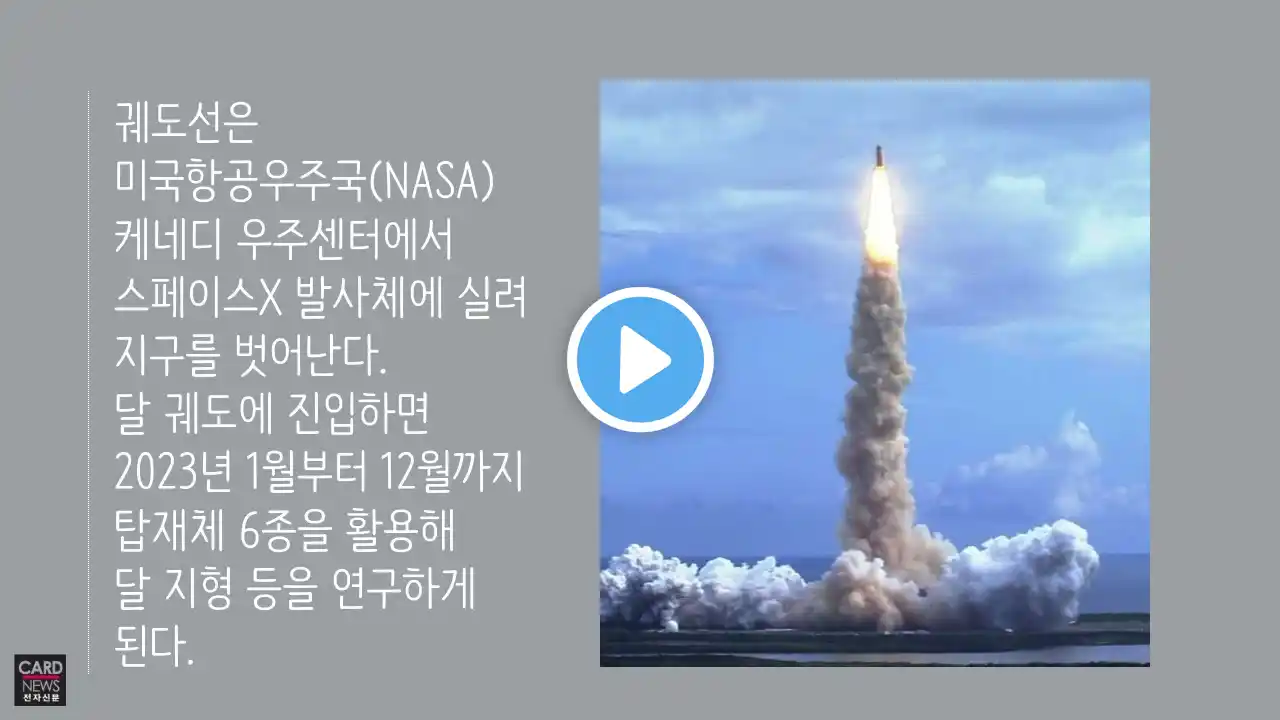 궤도선은
미국항공우주국(NASA)
케네디 우주센터에서
스페이스X 발사체에 실려
지구를 벗어난다.
달 궤도에 진입하면
2023년 1월부터 12월까지
탑재체 6종을 활용해
달 지형 등을 연구하게
된다.

CARD NEWS 전자신문